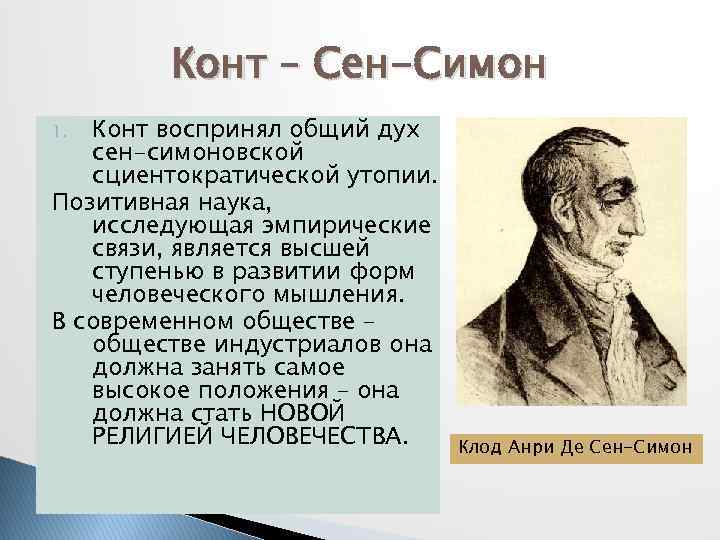 Конт – Сен-Симон

1. Конт воспринял общий дух сен-симоновской сциентократической утопии.

Позитивная наука, исследующая эмпирические связи, является высшей ступенью в развитии форм человеческого мышления.

В современном обществе – обществе индустриалов она должна занять самое высокое положения – она должна стать НОВОЙ РЕЛИГИЕЙ ЧЕЛОВЕЧЕСТВА.

Клод Анри Де Сен-Симон